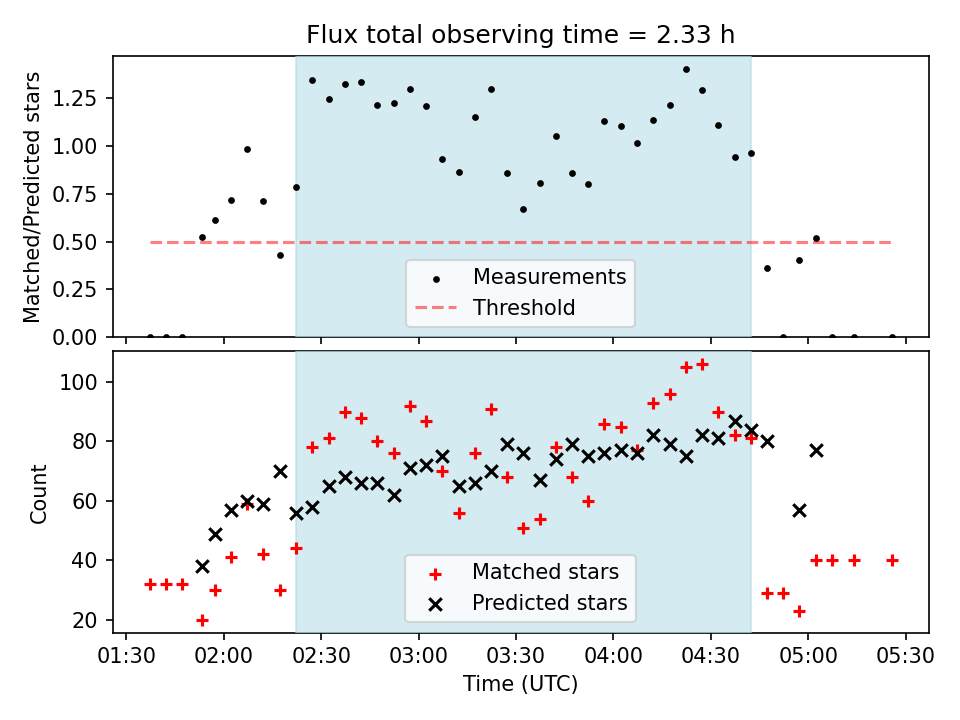 Flux total observing time = 2.33 h

Matched/Predicted stars

1.25
1.00
0.75
0.50
0.25
0.00

Measurements
Threshold

Count

100
80
60
40
20

Matched stars
Predicted stars

01:30 02:00 02:30 03:00 03:30 04:00 04:30 05:00 05:30

Time (UTC)